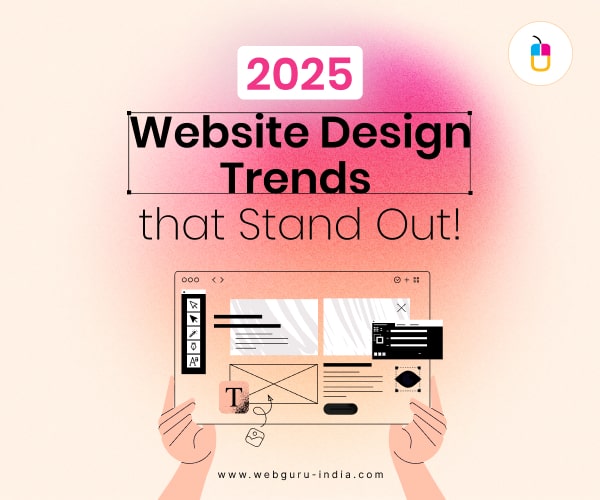 2025

Website Design Trends

that Stand Out!

T

www.webguru-india.com